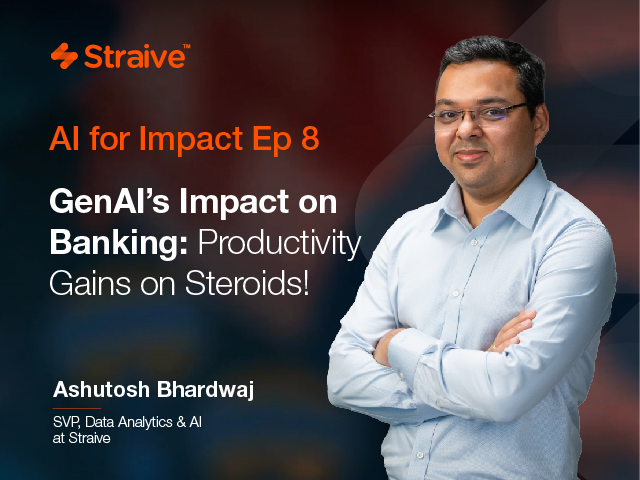 Straive™

AI for Impact Ep 8

GenAI's Impact on Banking: Productivity Gains on Steroids!

Ashutosh Bhardwaj

SVP, Data Analytics & AI at Straive